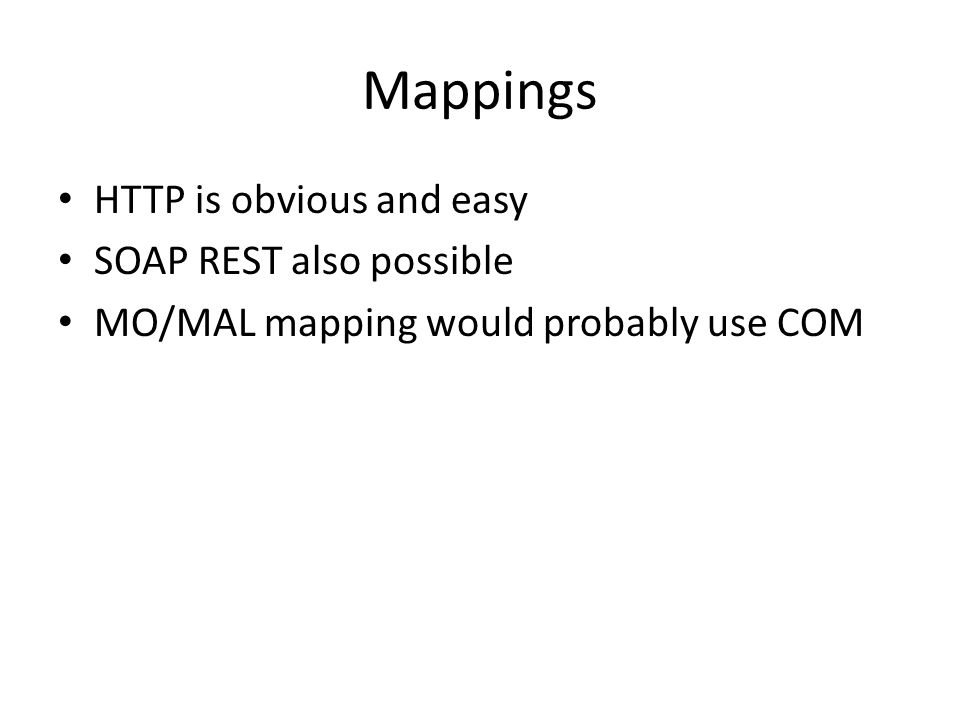 Mappings

• HTTP is obvious and easy
• SOAP REST also possible
• MO/MAL mapping would probably use COM